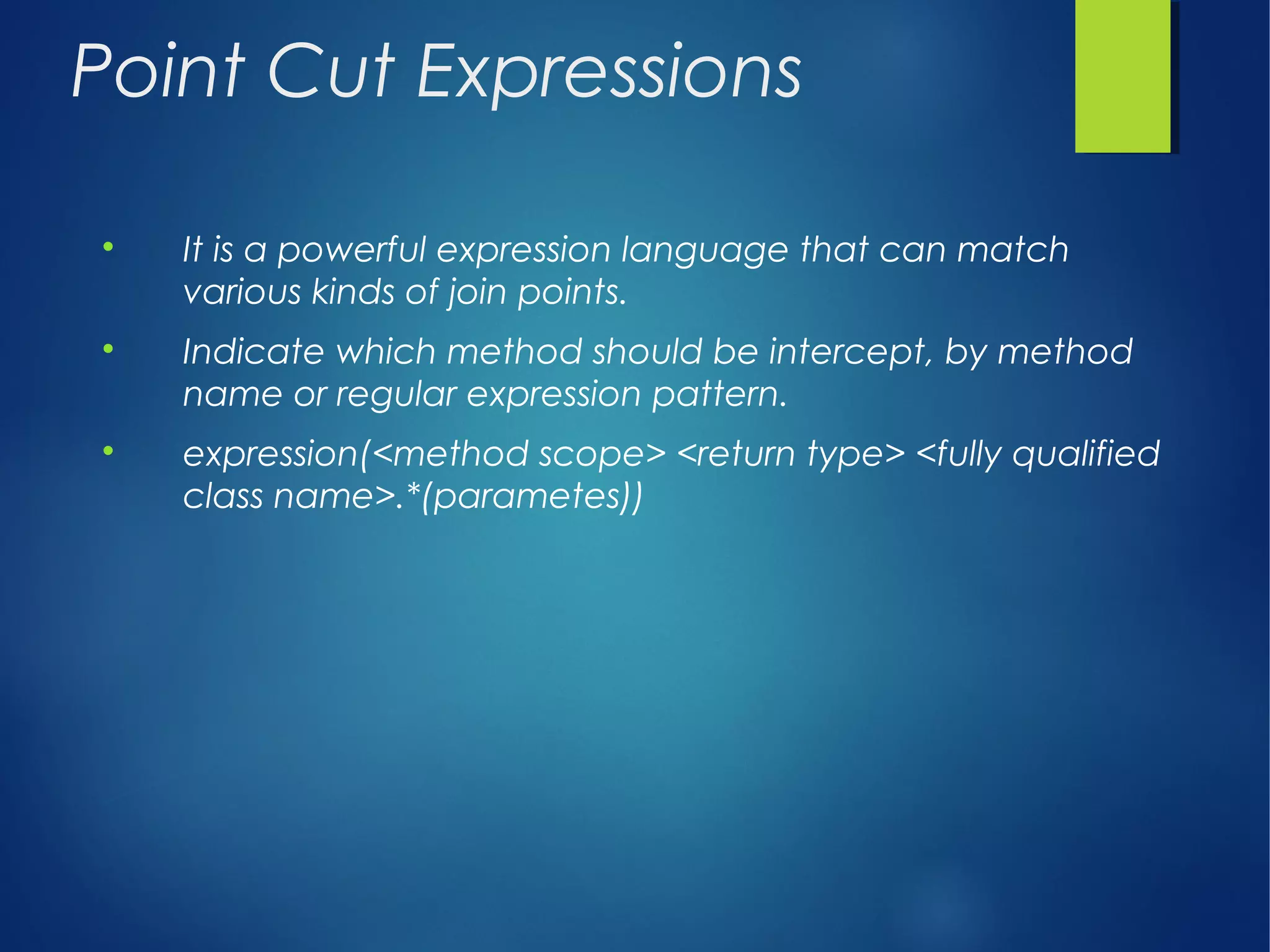 Point Cut Expressions

• It is a powerful expression language that can match various kinds of join points.

• Indicate which method should be intercept, by method name or regular expression pattern.

• expression(<method scope> <return type> <fully qualified class name>.*(parametes))